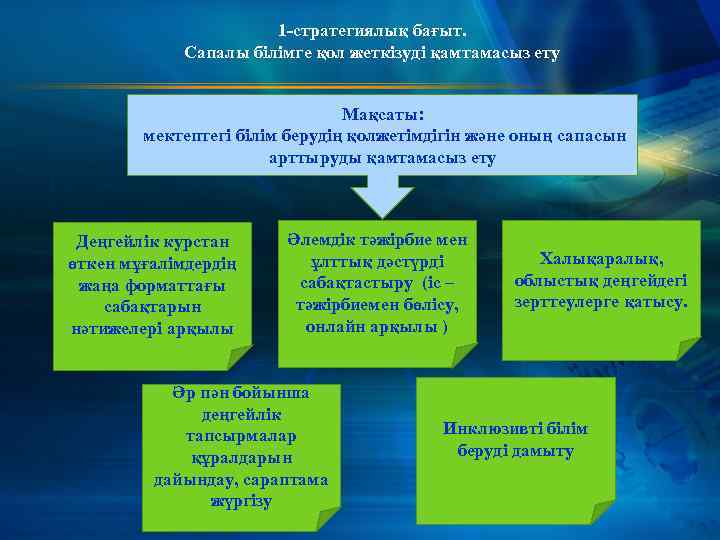 1-стратегиялық бағыт.
Сапалы білімге қол жеткізуді қамтамасыз ету

Мақсаты:
мектептегі білім берудің қолжетімдігін және оның сапасын арттыруды қамтамасыз ету

Деңгейлік курстан өткен мұғалімдердің жаңа форматтағы сабақтарын нәтижелері арқылы

Әлемдік тәжірбие мен ұлттық дәстүрді сабақтастыру (іс – тәжірбиемен бөлісу, онлайн арқылы )

Халықаралық, облыстық деңгейдегі зерттеулерге қатысу.

Әр пән бойынша деңгейлік тапсырмалар құралдарын дайындау, сараптама жүргізу

Инклюзивті білім беруді дамыту